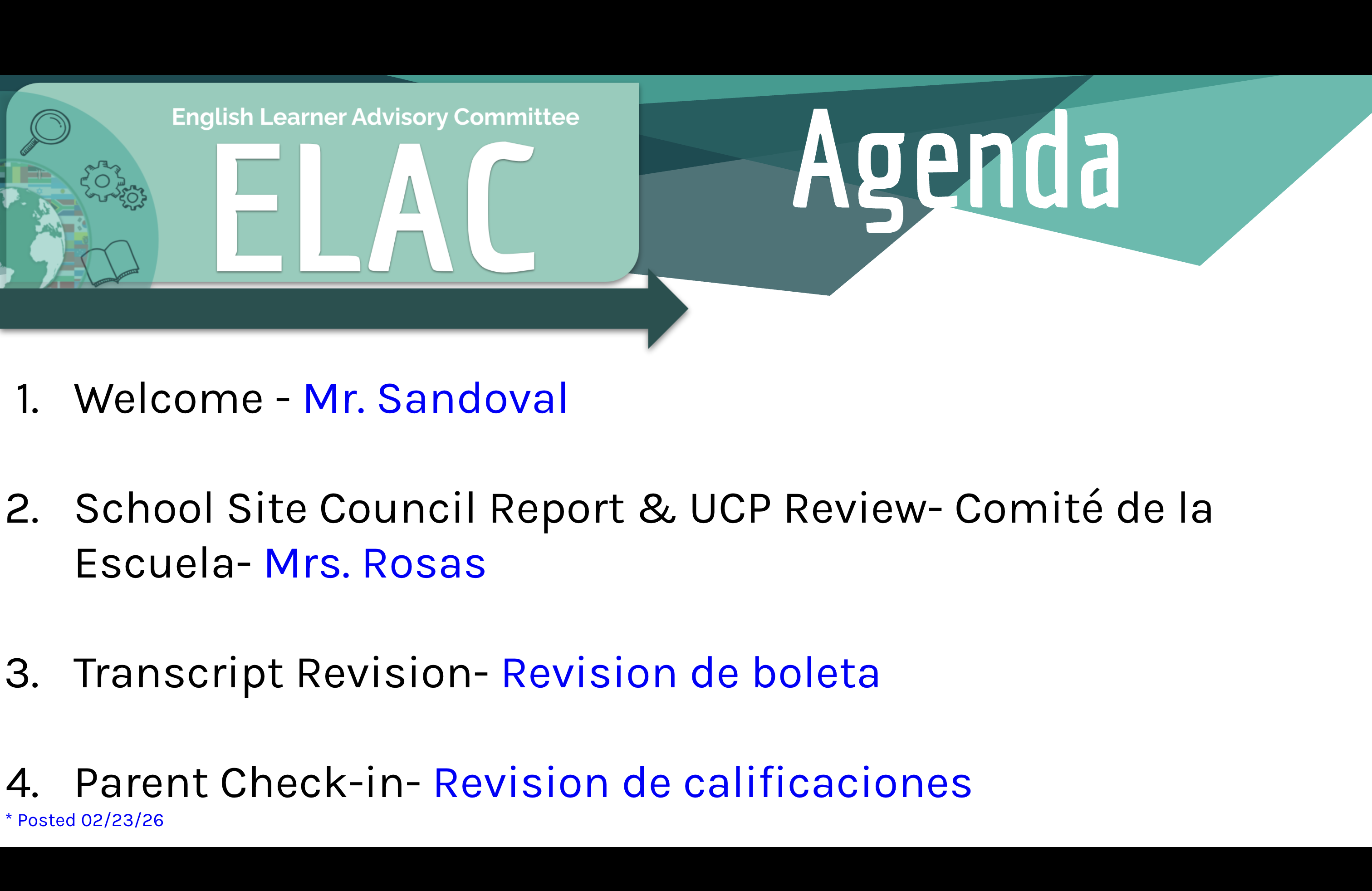 English Learner Advisory Committee
ELAC

Agenda

1. Welcome - Mr. Sandoval

2. School Site Council Report & UCP Review- Comité de la Escuela- Mrs. Rosas

3. Transcript Revision- Revision de boleta

4. Parent Check-in- Revision de calificaciones

* Posted 02/23/26